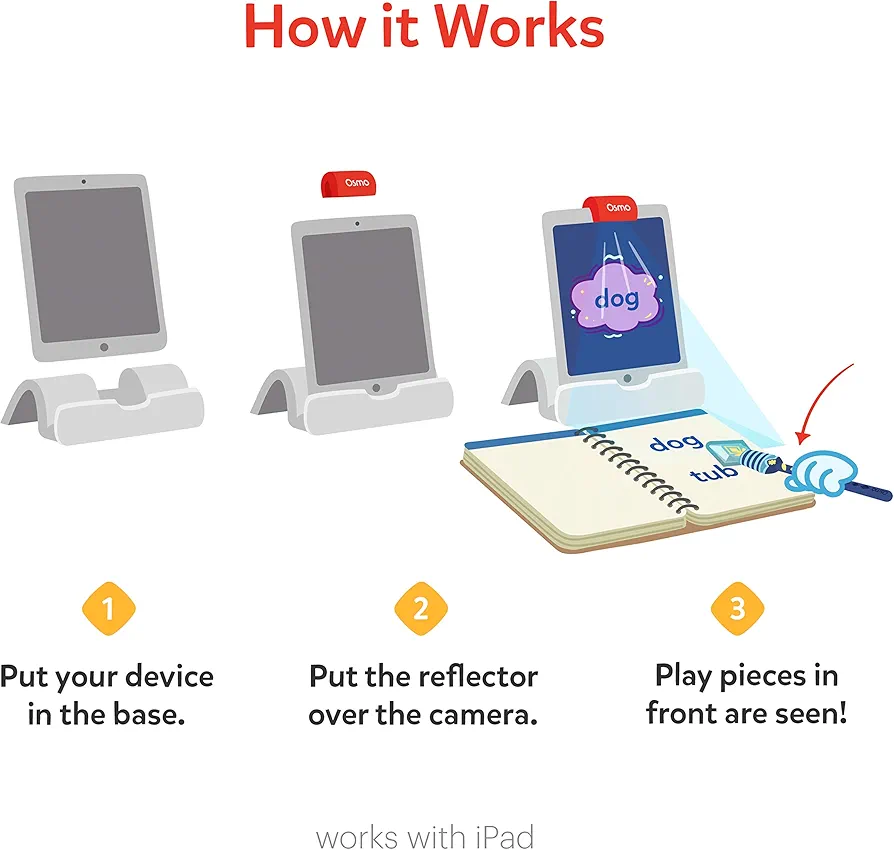 How it Works

Osmo

Osmo

dog

dog
tub

1
Put your device in the base.

2
Put the reflector over the camera.

3
Play pieces in front are seen!

works with iPad